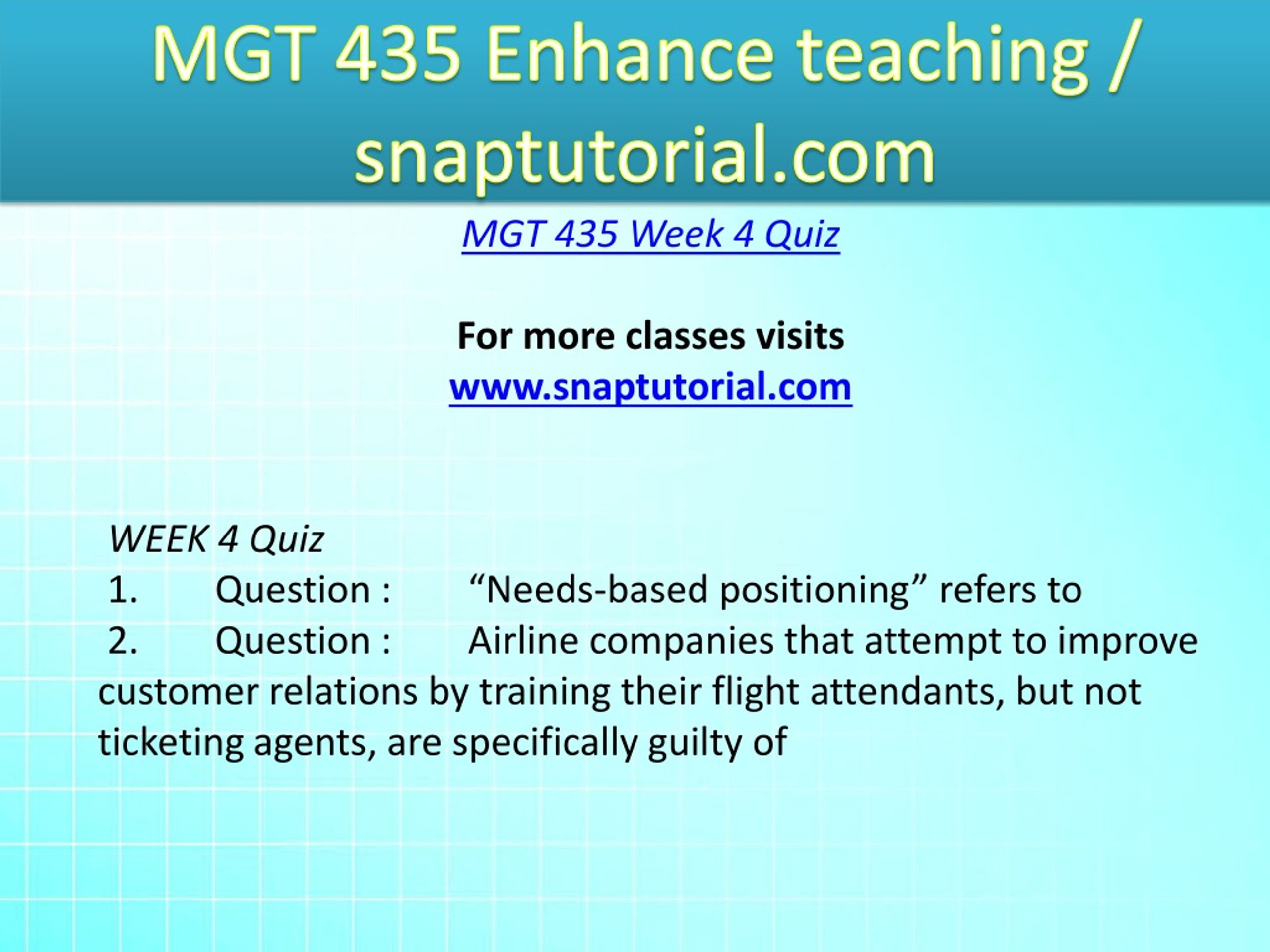 MGT 435 Enhance teaching / snaptutorial.com

MGT 435 Week 4 Quiz

For more classes visits
www.snaptutorial.com

WEEK 4 Quiz
1. Question : “Needs-based positioning” refers to
2. Question : Airline companies that attempt to improve customer relations by training their flight attendants, but not ticketing agents, are specifically guilty of